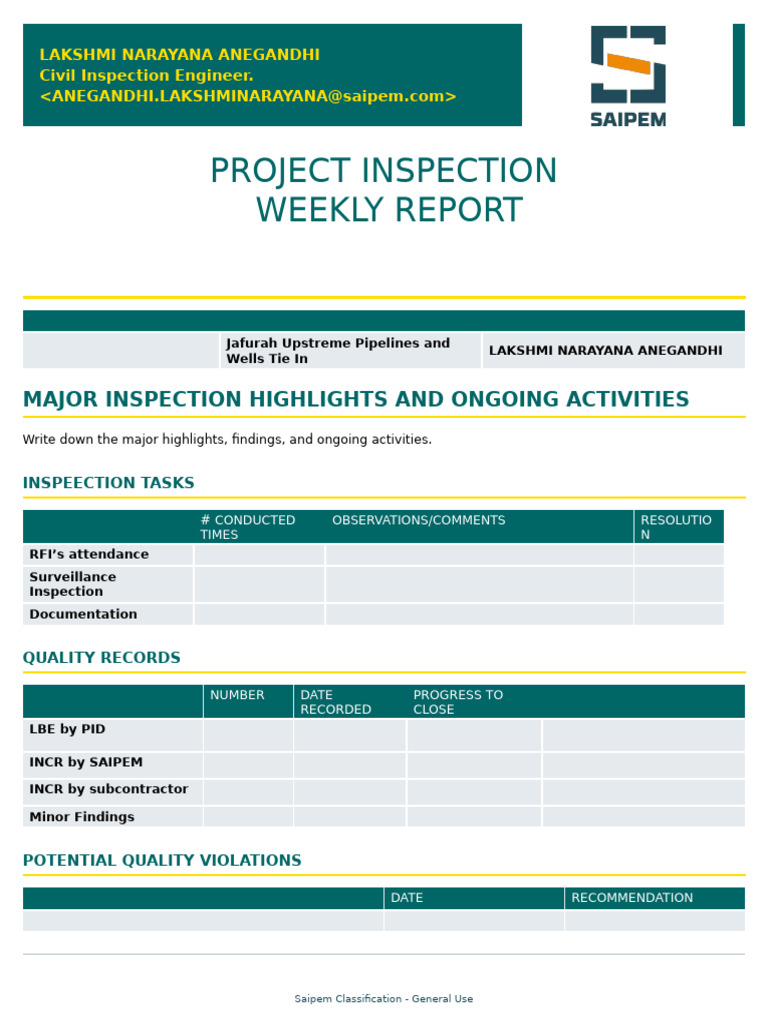 LAKSHMI NARAYANA ANEGANDHI
Civil Inspection Engineer.
<ANEGANDHI.LAKSHMINARAYANA@saipem.com>

SAIPEM

PROJECT INSPECTION
WEEKLY REPORT

| | Jafurah Upstreme Pipelines and Wells Tie In | LAKSHMI NARAYANA ANEGANDHI |
|---|---|---|

MAJOR INSPECTION HIGHLIGHTS AND ONGOING ACTIVITIES

Write down the major highlights, findings, and ongoing activities.

INSPEECTION TASKS

| | # CONDUCTED TIMES | OBSERVATIONS/COMMENTS | RESOLUTION |
|---|---|---|---|
| RFI's attendance | | | |
| Surveillance Inspection | | | |
| Documentation | | | |

QUALITY RECORDS

| | NUMBER | DATE RECORDED | PROGRESS TO CLOSE | |
|---|---|---|---|---|
| LBE by PID | | | | |
| INCR by SAIPEM | | | | |
| INCR by subcontractor | | | | |
| Minor Findings | | | | |

POTENTIAL QUALITY VIOLATIONS

| | DATE | RECOMMENDATION |
|---|---|---|
| | | |

Saipem Classification - General Use